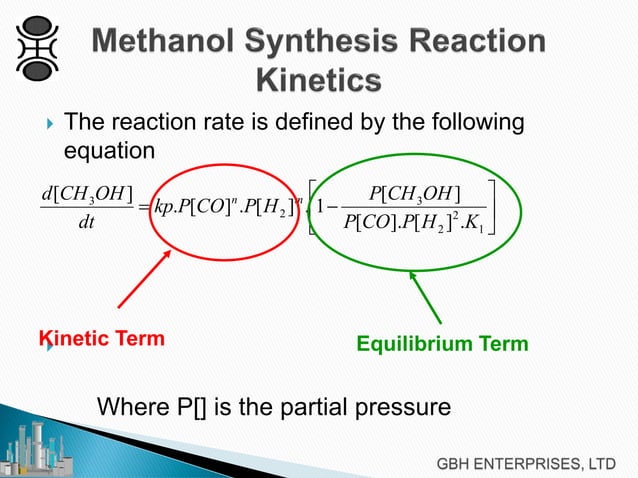 Methanol Synthesis Reaction Kinetics

The reaction rate is defined by the following equation

$\frac{d[CH_3OH]}{dt} = kp.P[CO]^n.P[H_2]^n.\left[1 - \frac{P[CH_3OH]}{P[CO].P[H_2]^2.K_1}\right]$

Kinetic Term

Equilibrium Term

Where P[] is the partial pressure

GBH ENTERPRISES, LTD